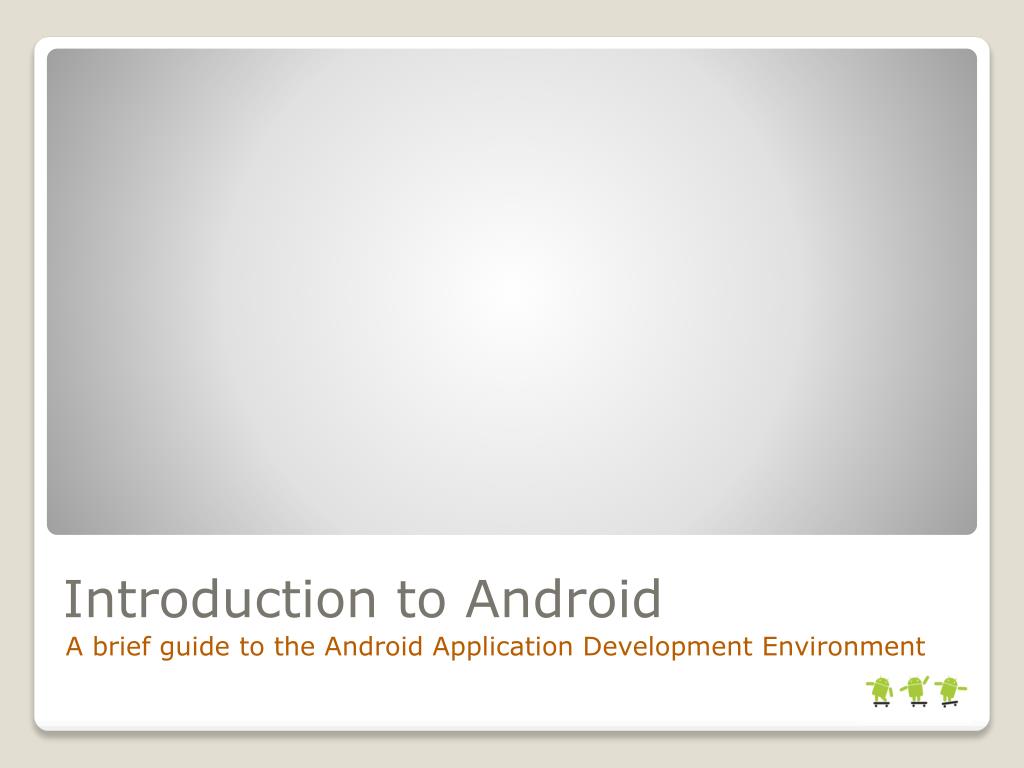 Introduction to Android

A brief guide to the Android Application Development Environment